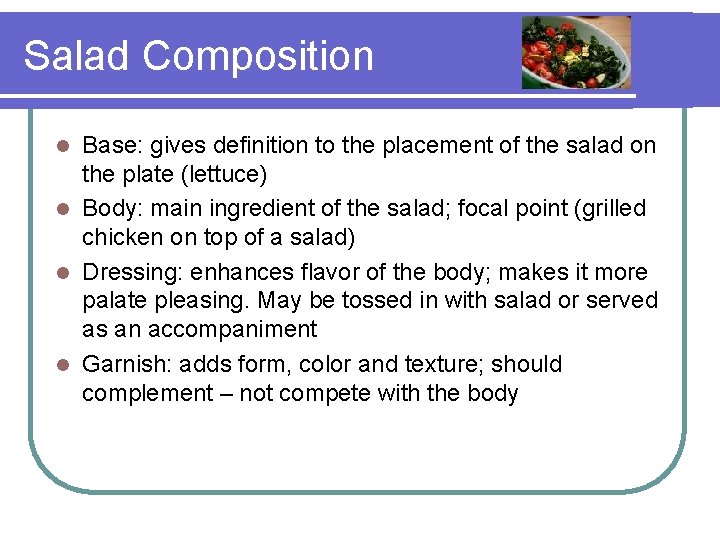 Salad Composition

- Base: gives definition to the placement of the salad on the plate (lettuce)
- Body: main ingredient of the salad; focal point (grilled chicken on top of a salad)
- Dressing: enhances flavor of the body; makes it more palate pleasing. May be tossed in with salad or served as an accompaniment
- Garnish: adds form, color and texture; should complement – not compete with the body